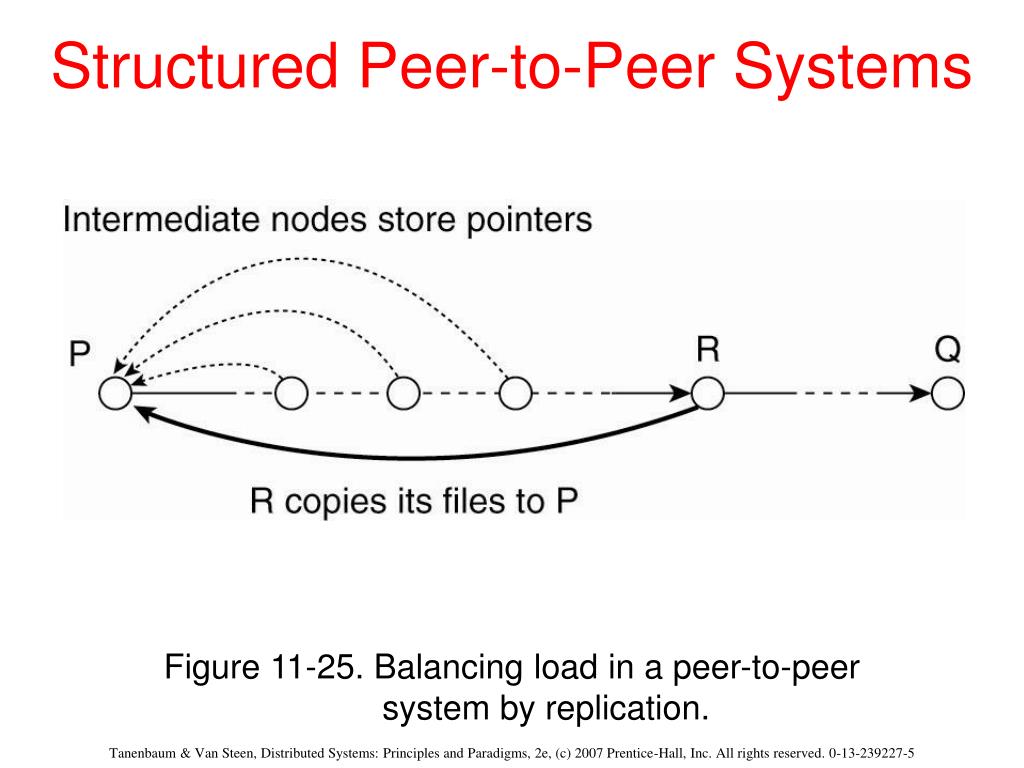 Structured Peer-to-Peer Systems

Intermediate nodes store pointers

P

R

Q

R copies its files to P

Figure 11-25. Balancing load in a peer-to-peer system by replication.

Tanenbaum & Van Steen, Distributed Systems: Principles and Paradigms, 2e, (c) 2007 Prentice-Hall, Inc. All rights reserved. 0-13-239227-5